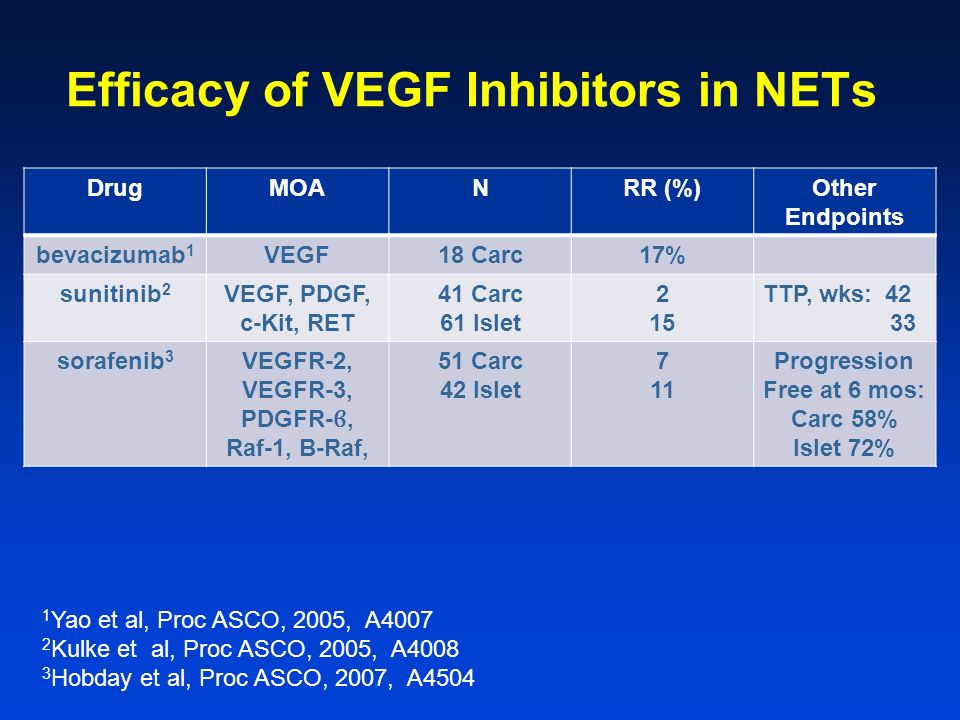 Efficacy of VEGF Inhibitors in NETs

| Drug | MOA | N | RR (%) | Other Endpoints |
|---|---|---|---|---|
| bevacizumab$^1$ | VEGF | 18 Carc | 17% | |
| sunitinib$^2$ | VEGF, PDGF, c-Kit, RET | 41 Carc 61 Islet | 2 15 | TTP, wks: 42 33 |
| sorafenib$^3$ | VEGFR-2, VEGFR-3, PDGFR-β, Raf-1, B-Raf, | 51 Carc 42 Islet | 7 11 | Progression Free at 6 mos: Carc 58% Islet 72% |

$^1$Yao et al, Proc ASCO, 2005, A4007
$^2$Kulke et al, Proc ASCO, 2005, A4008
$^3$Hobday et al, Proc ASCO, 2007, A4504